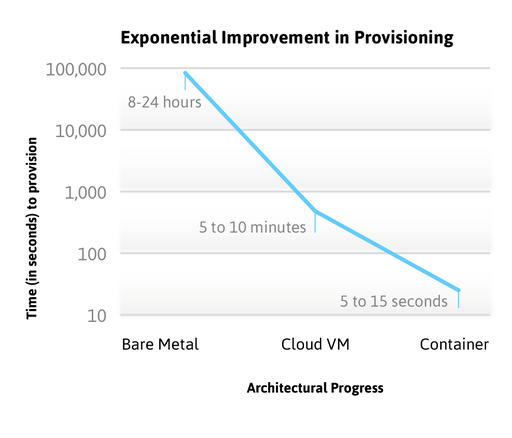 Exponential Improvement in Provisioning

Time (in seconds) to provision

100,000
10,000
1,000
100
10

8-24 hours

5 to 10 minutes

5 to 15 seconds

Bare Metal
Cloud VM
Container

Architectural Progress